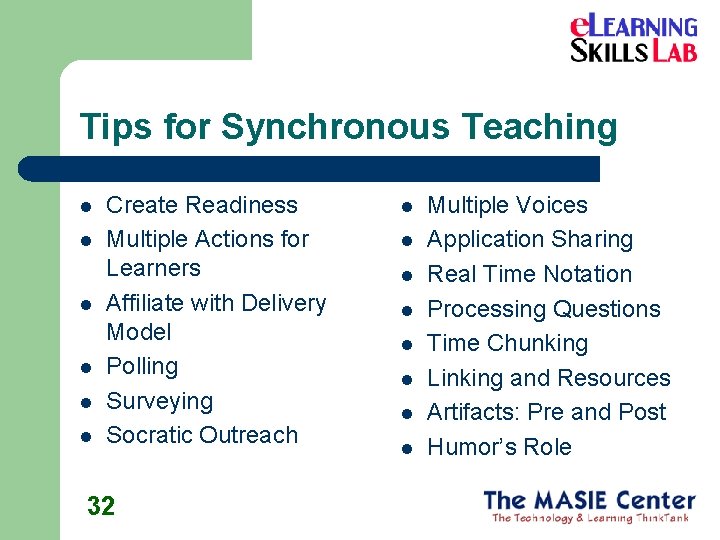 eLEARNING SKILLS LAB

Tips for Synchronous Teaching

- Create Readiness
- Multiple Actions for Learners
- Affiliate with Delivery Model
- Polling
- Surveying
- Socratic Outreach

- Multiple Voices
- Application Sharing
- Real Time Notation
- Processing Questions
- Time Chunking
- Linking and Resources
- Artifacts: Pre and Post
- Humor's Role

32

The MASIE Center
The Technology & Learning ThinkTank